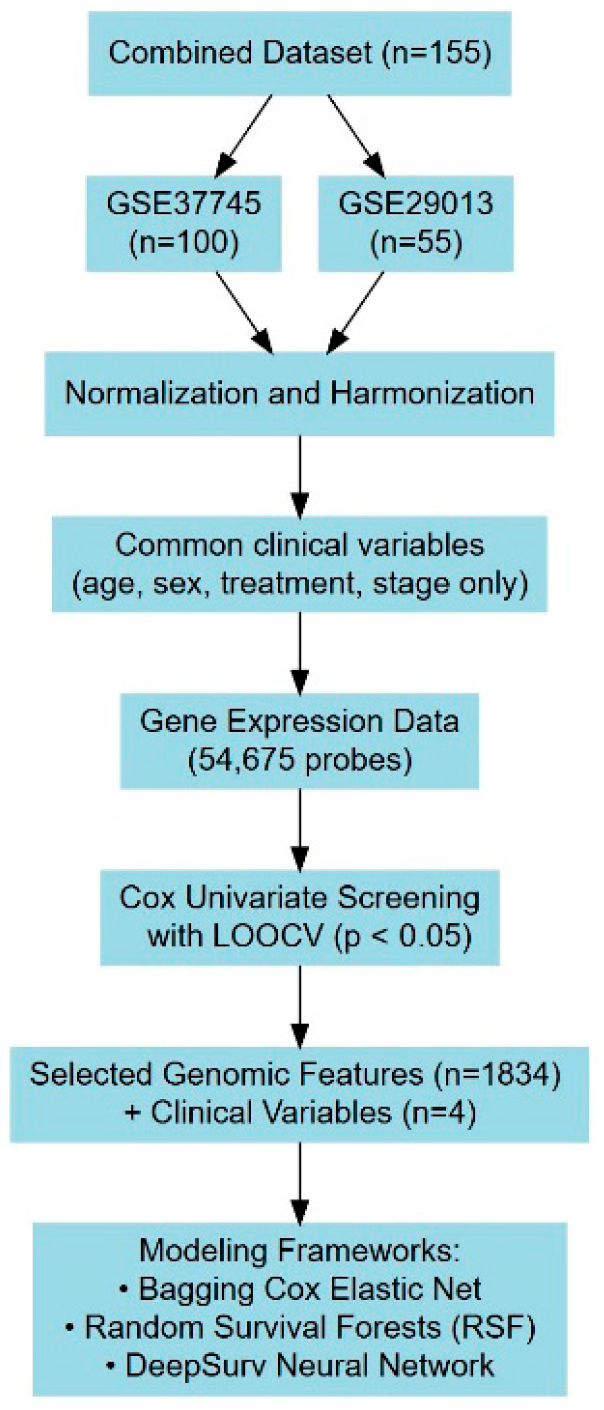 Combined Dataset (n=155)

GSE37745 (n=100)

GSE29013 (n=55)

Normalization and Harmonization

Common clinical variables (age, sex, treatment, stage only)

Gene Expression Data (54,675 probes)

Cox Univariate Screening with LOOCV (p < 0.05)

Selected Genomic Features (n=1834) + Clinical Variables (n=4)

Modeling Frameworks:
• Bagging Cox Elastic Net
• Random Survival Forests (RSF)
• DeepSurv Neural Network